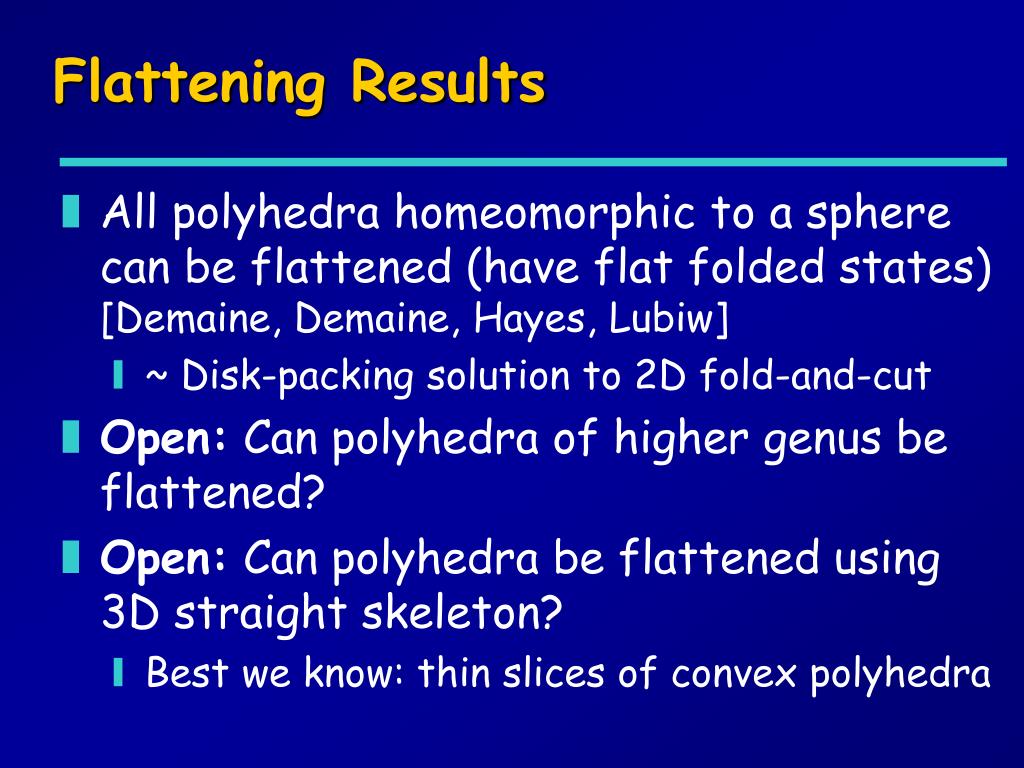 Flattening Results

All polyhedra homeomorphic to a sphere can be flattened (have flat folded states) [Demaine, Demaine, Hayes, Lubiw]

~ Disk-packing solution to 2D fold-and-cut

Open: Can polyhedra of higher genus be flattened?

Open: Can polyhedra be flattened using 3D straight skeleton?

Best we know: thin slices of convex polyhedra